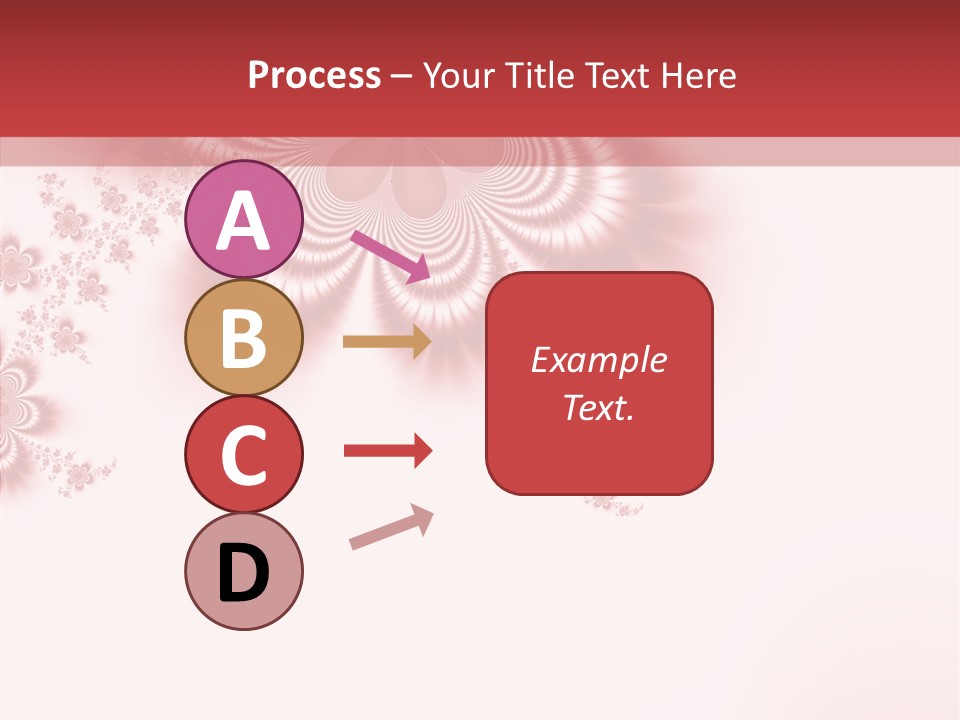 Process – Your Title Text Here

A

B

C

D

Example Text.